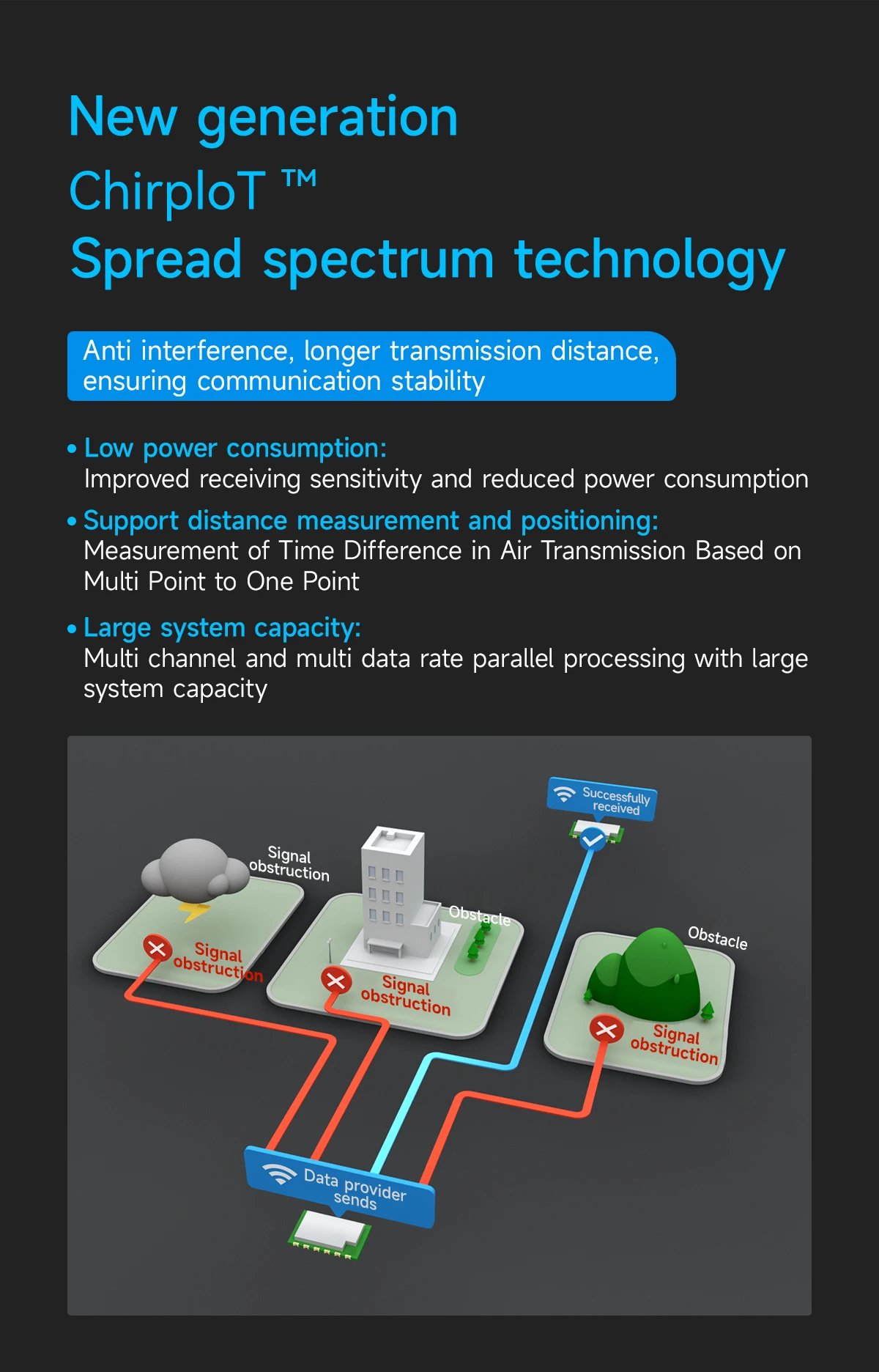 New generation
ChirpIoT ™
Spread spectrum technology

Anti interference, longer transmission distance, ensuring communication stability

• Low power consumption:
Improved receiving sensitivity and reduced power consumption

• Support distance measurement and positioning:
Measurement of Time Difference in Air Transmission Based on Multi Point to One Point

• Large system capacity:
Multi channel and multi data rate parallel processing with large system capacity

Successfully received

Signal obstruction

Obstacle

Obstacle

Signal obstruction

Signal obstruction

Signal obstruction

Data provider sends